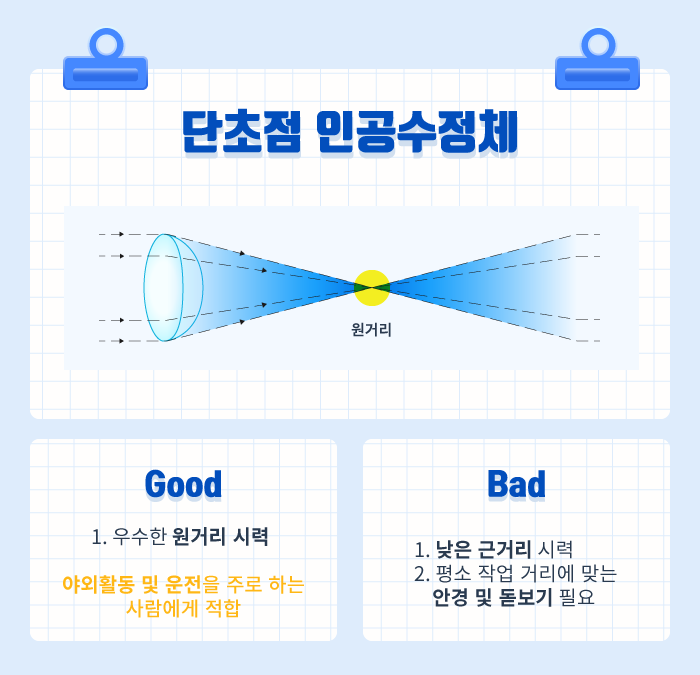 단초점 인공수정체

원거리

Good

1. 우수한 원거리 시력

야외활동 및 운전을 주로 하는 사람에게 적합

Bad

1. 낮은 근거리 시력
2. 평소 작업 거리에 맞는 안경 및 돋보기 필요